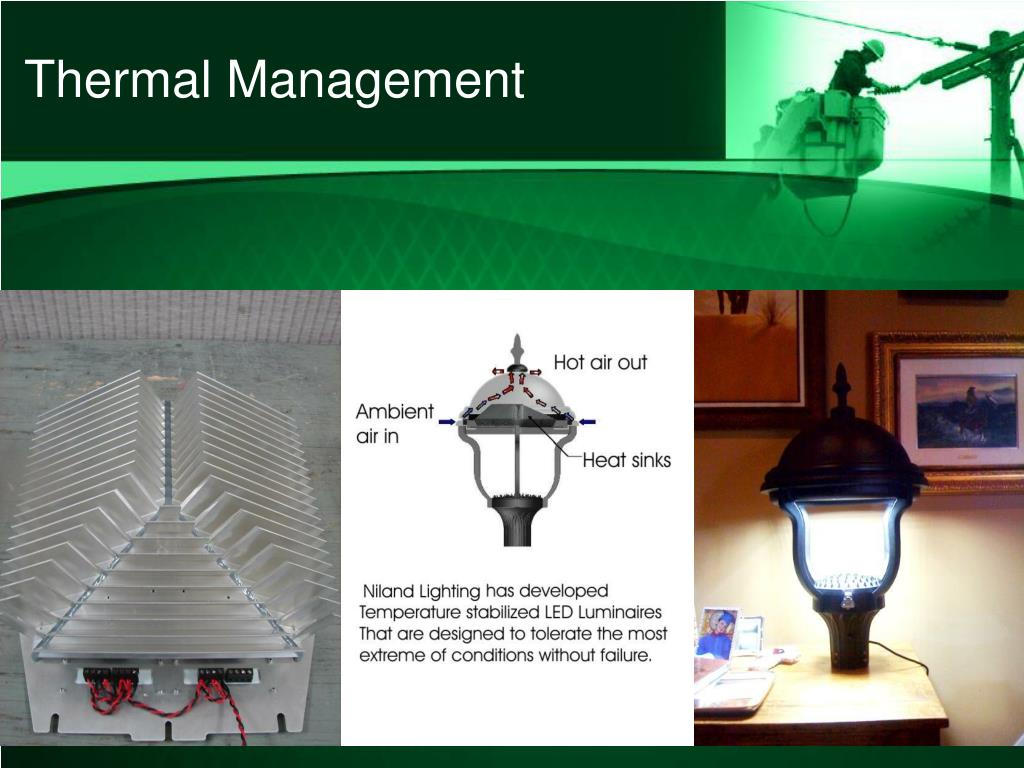 Thermal Management

Hot air out

Ambient air in

Heat sinks

Niland Lighting has developed Temperature stabilized LED Luminaires That are designed to tolerate the most extreme of conditions without failure.